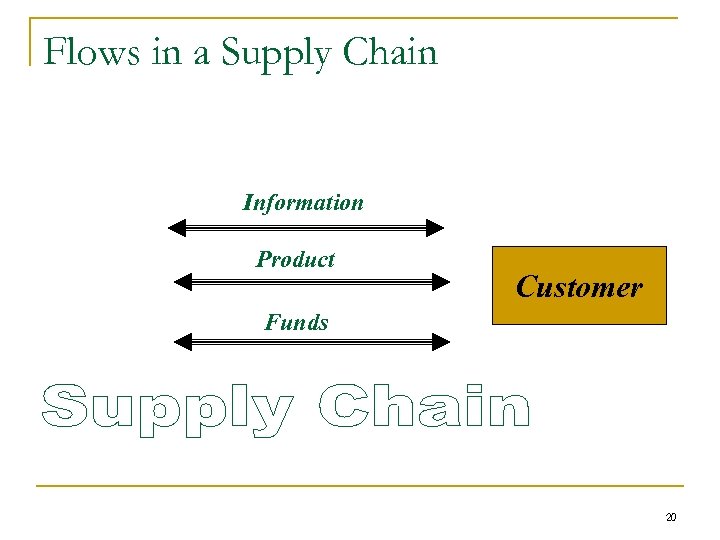 Flows in a Supply Chain

Information

Product

Funds

Customer

Supply Chain

20